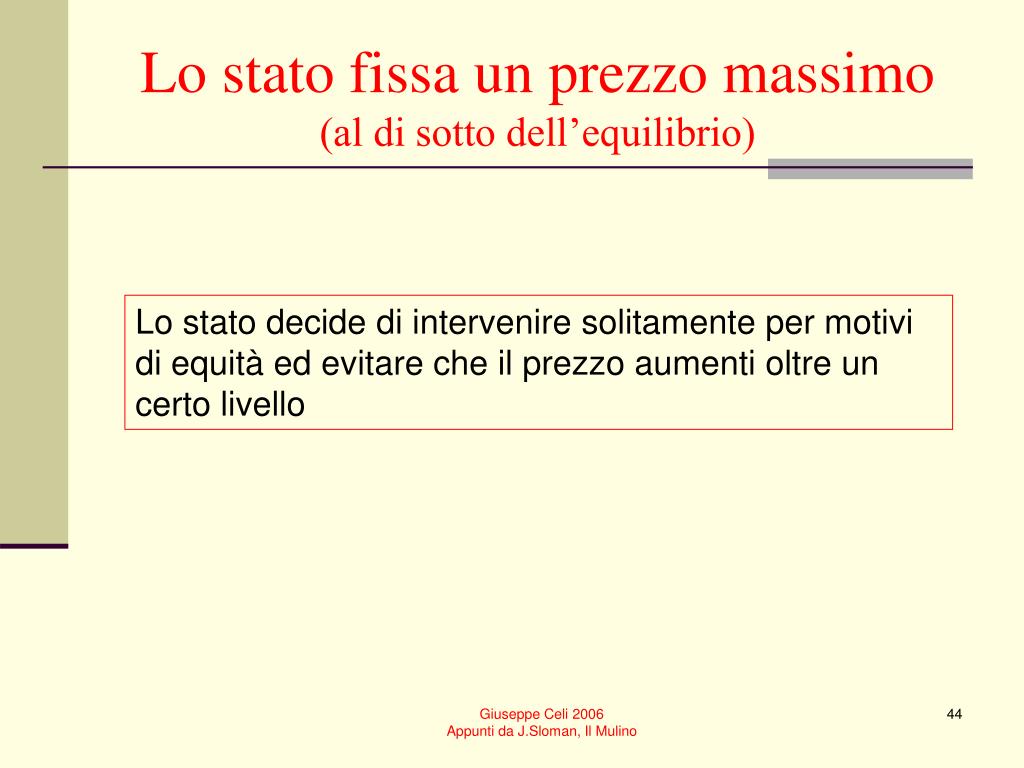 Lo stato fissa un prezzo massimo
(al di sotto dell’equilibrio)

Lo stato decide di intervenire solitamente per motivi di equità ed evitare che il prezzo aumenti oltre un certo livello

Giuseppe Celi 2006
Appunti da J.Sloman, Il Mulino

44